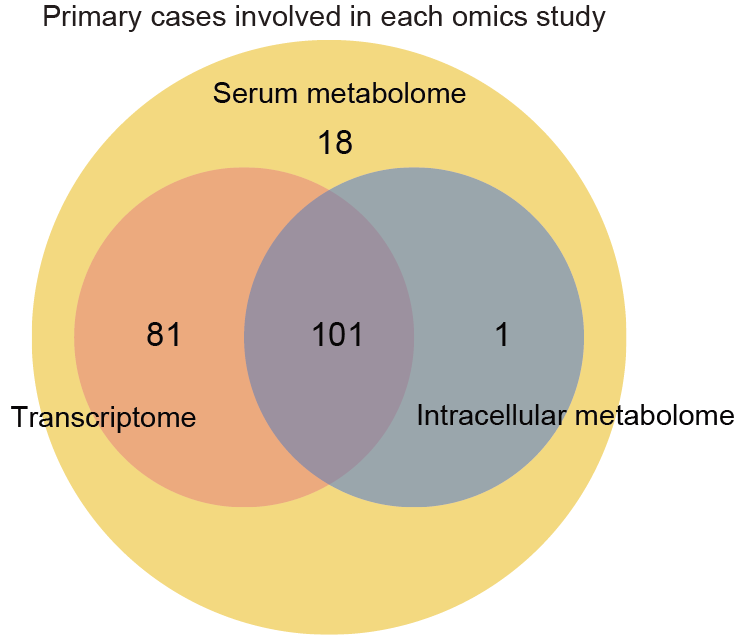 Primary cases involved in each omics study

Serum metabolome

18

81

101

1

Transcriptome

Intracellular metabolome